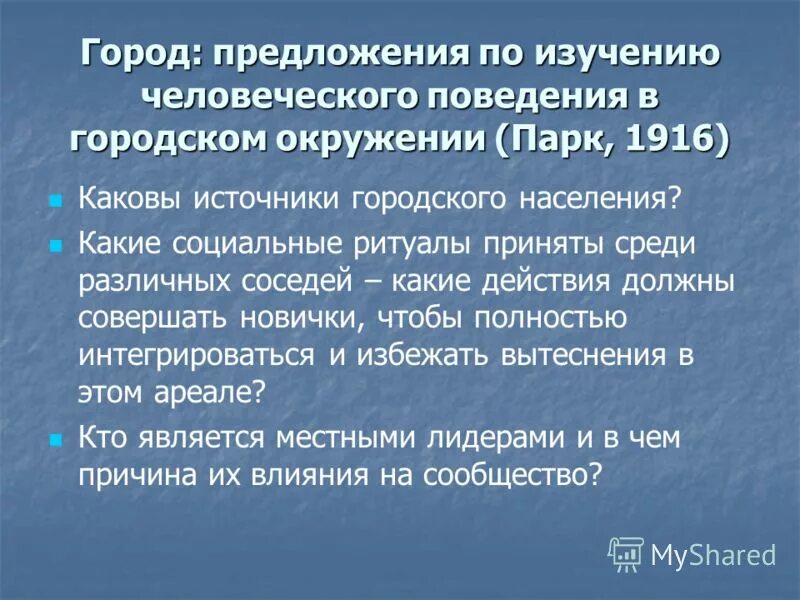 Город: предложения по изучению человеческого поведения в городском окружении (Парк, 1916)

Каковы источники городского населения?

Какие социальные ритуалы приняты среди различных соседей – какие действия должны совершать новички, чтобы полностью интегрироваться и избежать вытеснения в этом ареале?

Кто является местными лидерами и в чем причина их влияния на сообщество?

MyShared